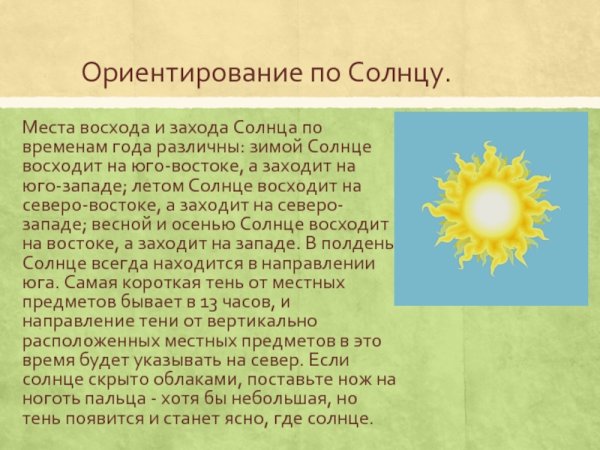 Ориентирование по Солнцу.

Места восхода и захода Солнца по временам года различны: зимой Солнце восходит на юго-востоке, а заходит на юго-западе; летом Солнце восходит на северо-востоке, а заходит на северо-западе; весной и осенью Солнце восходит на востоке, а заходит на западе. В полдень Солнце всегда находится в направлении юга. Самая короткая тень от местных предметов бывает в 13 часов, и направление тени от вертикально расположенных местных предметов в это время будет указывать на север. Если солнце скрыто облаками, поставьте нож на ноготь пальца - хотя бы небольшая, но тень появится и станет ясно, где солнце.